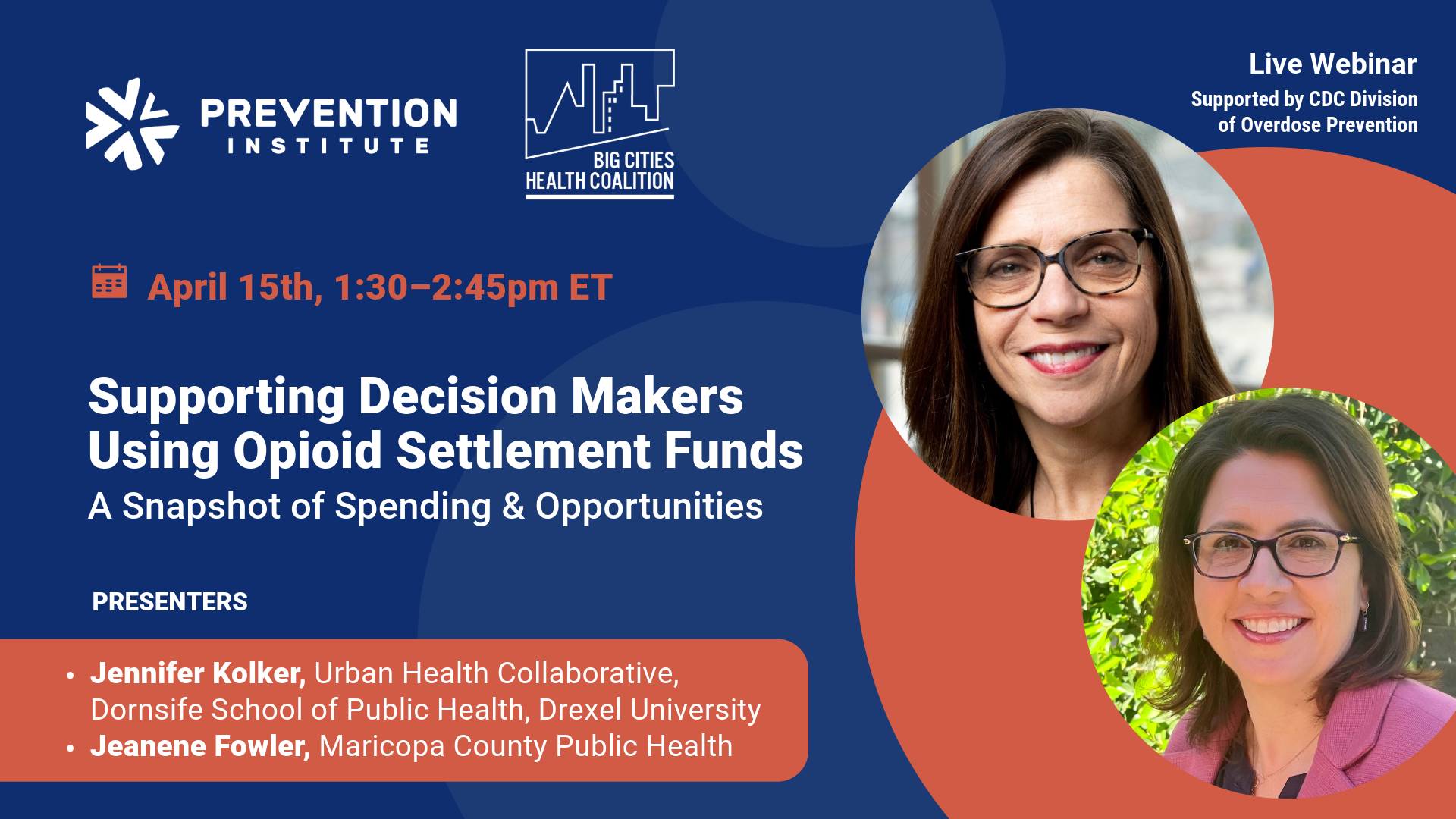 PREVENTION INSTITUTE

BIG CITIES HEALTH COALITION

Live Webinar
Supported by CDC Division of Overdose Prevention

April 15th, 1:30–2:45pm ET

Supporting Decision Makers Using Opioid Settlement Funds
A Snapshot of Spending & Opportunities

PRESENTERS

• Jennifer Kolker, Urban Health Collaborative, Dornsife School of Public Health, Drexel University
• Jeanene Fowler, Maricopa County Public Health